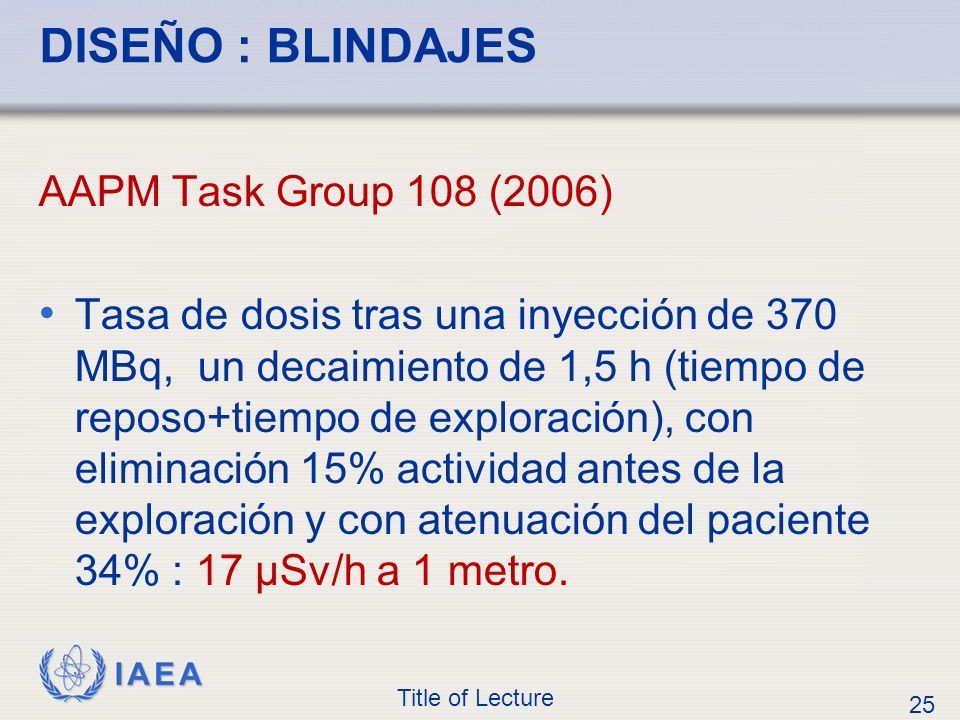 DISEÑO : BLINDAJES

AAPM Task Group 108 (2006)

• Tasa de dosis tras una inyección de 370 MBq, un decaimiento de 1,5 h (tiempo de reposo+tiempo de exploración), con eliminación 15% actividad antes de la exploración y con atenuación del paciente 34% : 17 μSv/h a 1 metro.

IAEA

Title of Lecture

25